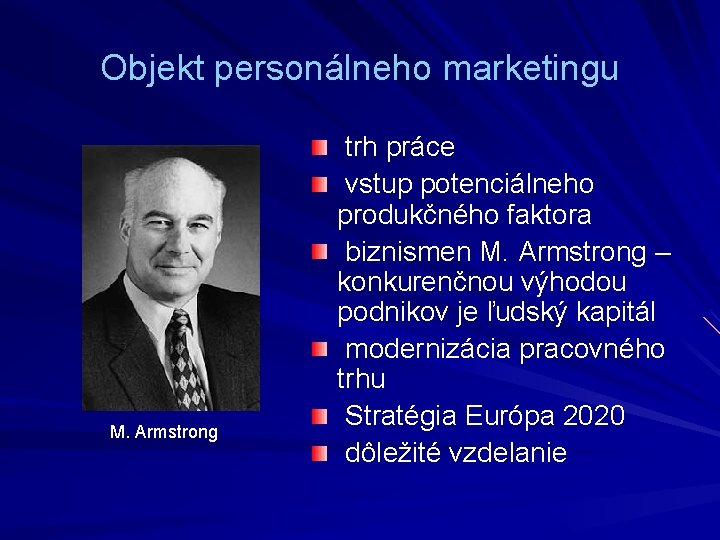 Objekt personálneho marketingu

M. Armstrong

- trh práce
- vstup potenciálneho produkčného faktora
- biznismen M. Armstrong – konkurenčnou výhodou podnikov je ľudský kapitál
- modernizácia pracovného trhu
- Stratégia Európa 2020
- dôležité vzdelanie